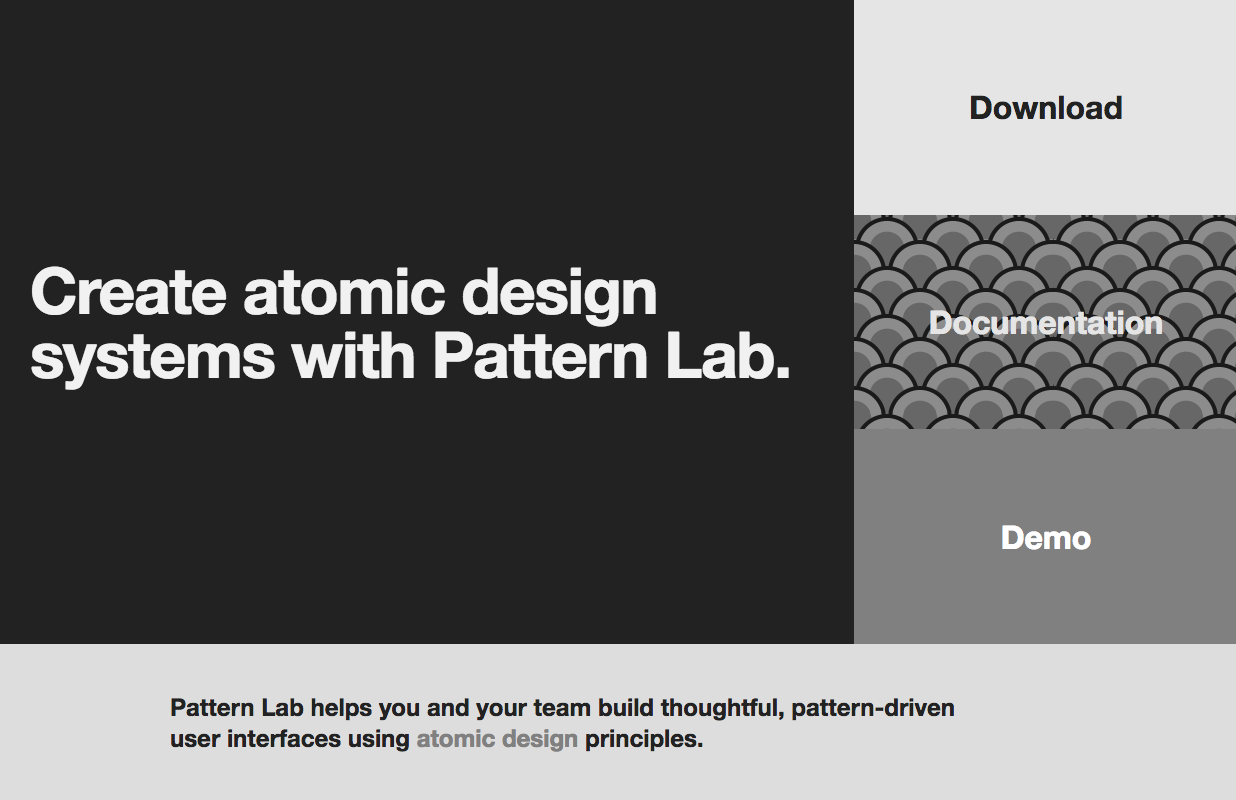 Create atomic design systems with Pattern Lab.

Download

Documentation

Demo

Pattern Lab helps you and your team build thoughtful, pattern-driven user interfaces using atomic design principles.